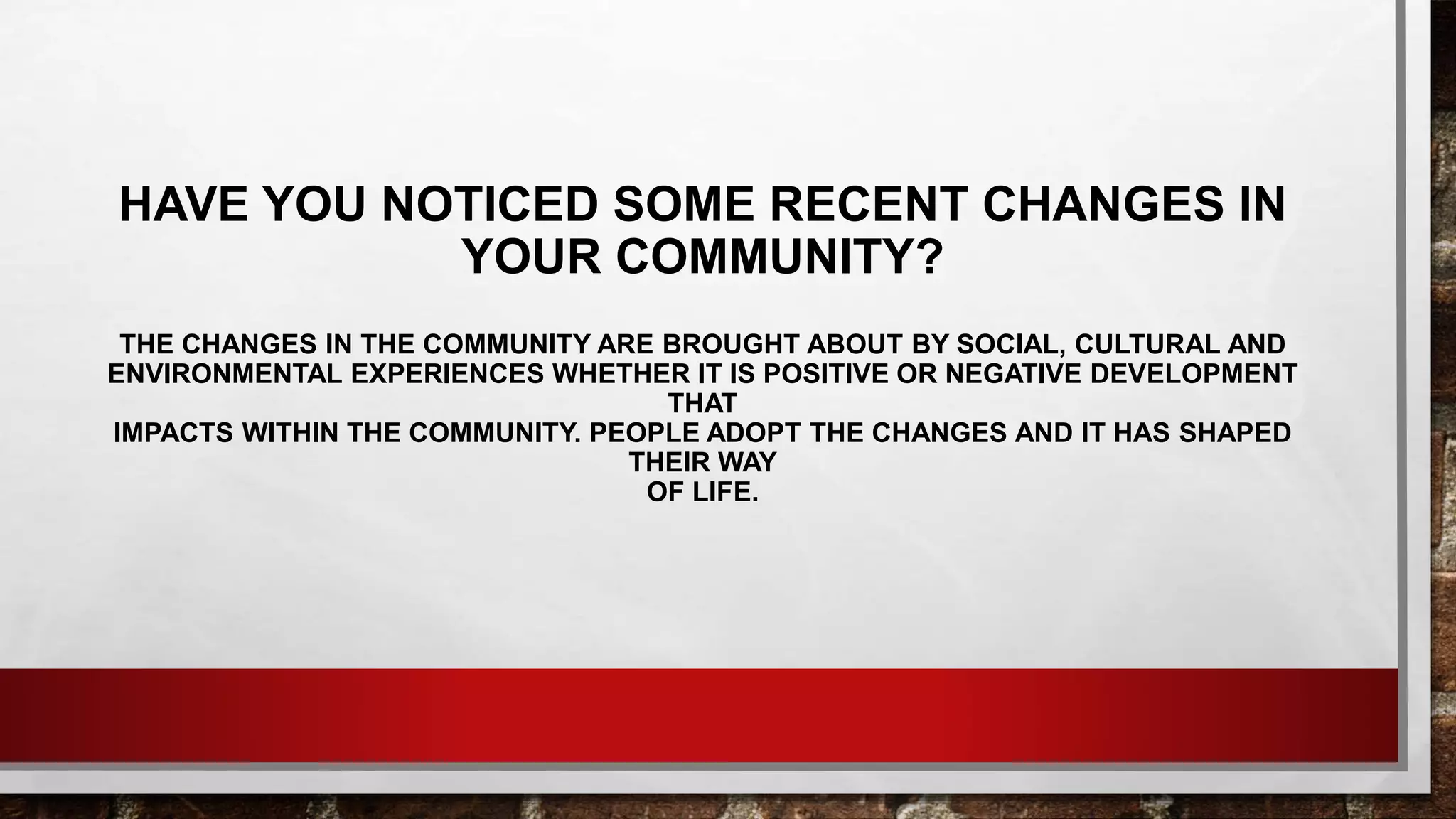 HAVE YOU NOTICED SOME RECENT CHANGES IN YOUR COMMUNITY?

THE CHANGES IN THE COMMUNITY ARE BROUGHT ABOUT BY SOCIAL, CULTURAL AND ENVIRONMENTAL EXPERIENCES WHETHER IT IS POSITIVE OR NEGATIVE DEVELOPMENT THAT
IMPACTS WITHIN THE COMMUNITY. PEOPLE ADOPT THE CHANGES AND IT HAS SHAPED THEIR WAY
OF LIFE.